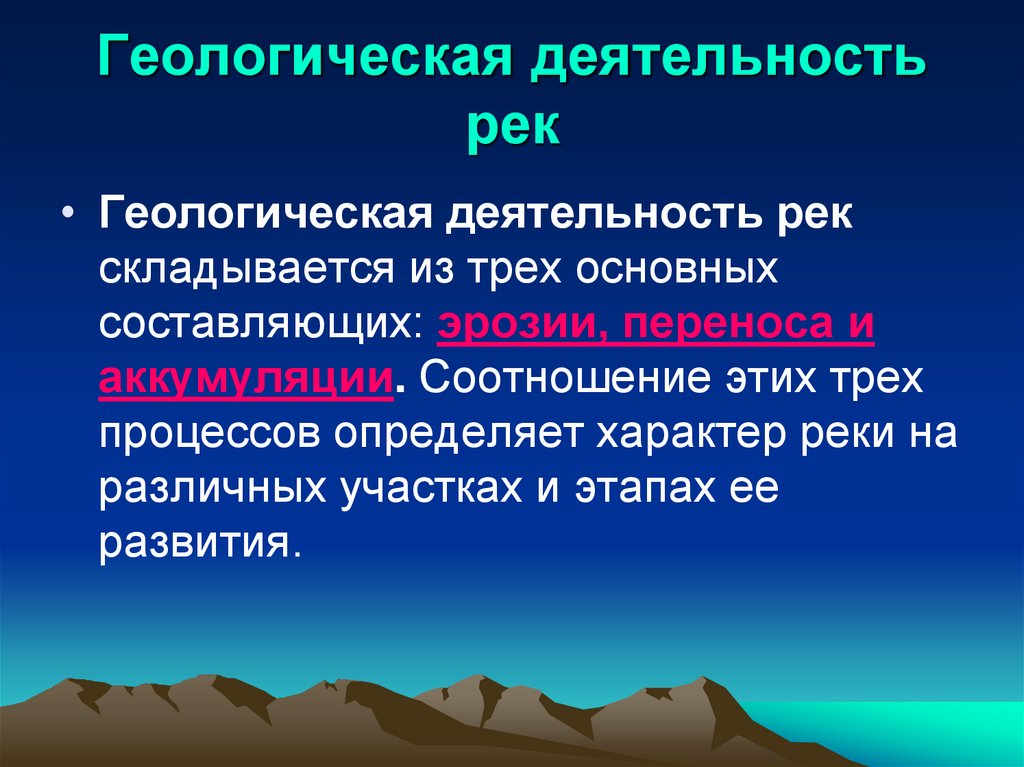 Геологическая деятельность рек

• Геологическая деятельность рек складывается из трех основных составляющих: эрозии, переноса и аккумуляции. Соотношение этих трех процессов определяет характер реки на различных участках и этапах ее развития.